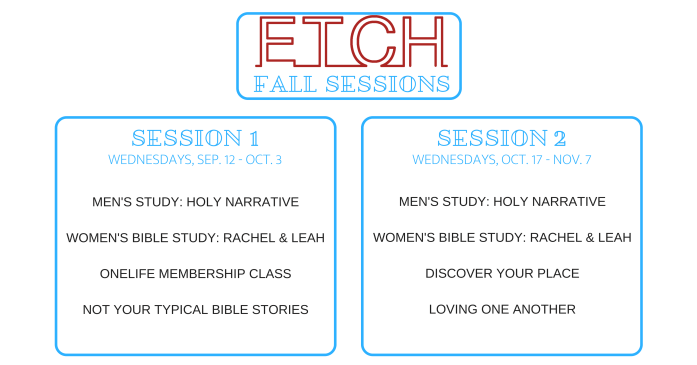 ETCH
FALL SESSIONS

SESSION 1
WEDNESDAYS, SEP. 12 - OCT. 3

MEN'S STUDY: HOLY NARRATIVE

WOMEN'S BIBLE STUDY: RACHEL & LEAH

ONELIFE MEMBERSHIP CLASS

NOT YOUR TYPICAL BIBLE STORIES

SESSION 2
WEDNESDAYS, OCT. 17 - NOV. 7

MEN'S STUDY: HOLY NARRATIVE

WOMEN'S BIBLE STUDY: RACHEL & LEAH

DISCOVER YOUR PLACE

LOVING ONE ANOTHER